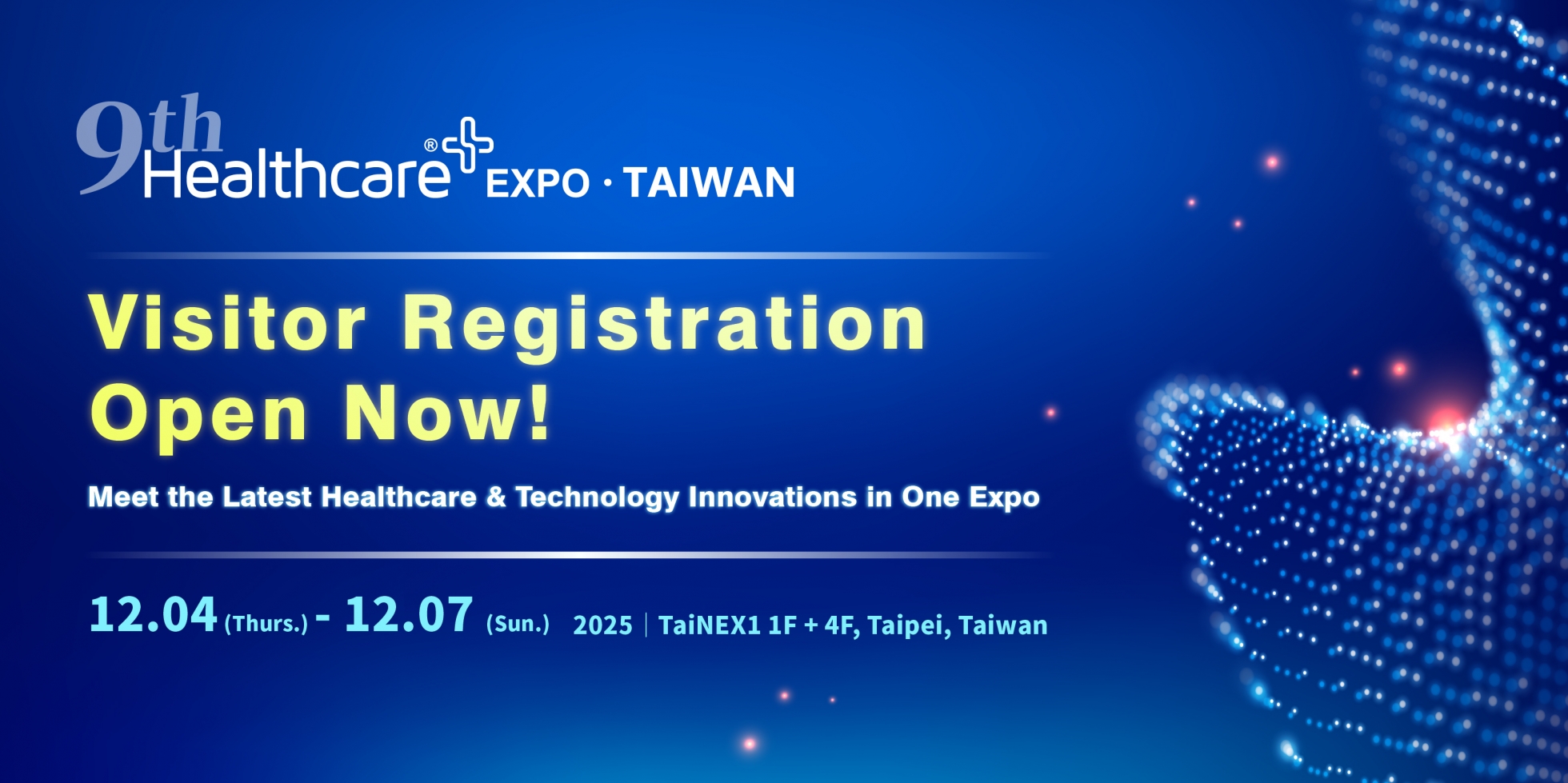 9th Healthcare® EXPO · TAIWAN

Visitor Registration Open Now!

Meet the Latest Healthcare & Technology Innovations in One Expo

12.04 (Thurs.) - 12.07 (Sun.) 2025 | TaiNEX1 1F + 4F, Taipei, Taiwan